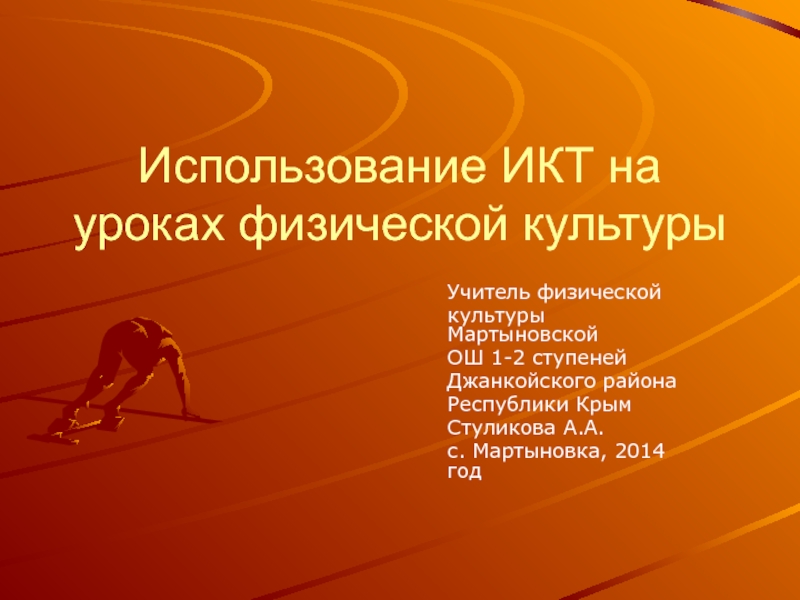 Использование ИКТ на уроках физической культуры

Учитель физической культуры Мартыновской ОШ 1-2 ступеней Джанкойского района Республики Крым Стуликова А.А.
с. Мартыновка, 2014 год